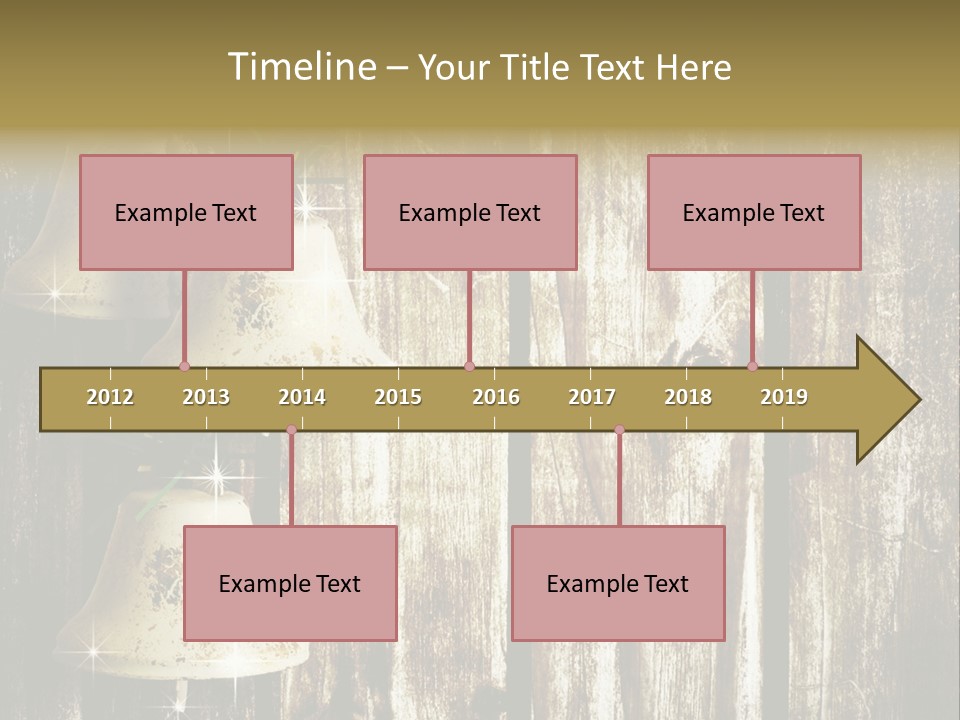 Timeline – Your Title Text Here

Example Text

Example Text

Example Text

2012 2013 2014 2015 2016 2017 2018 2019

Example Text

Example Text